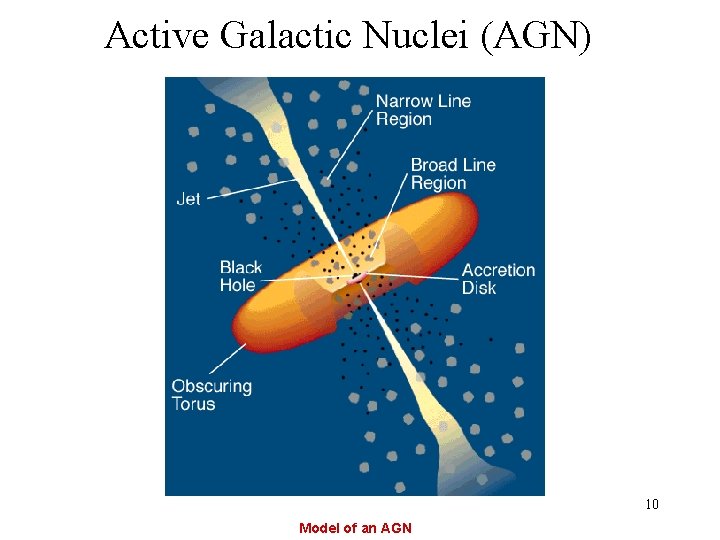 Active Galactic Nuclei (AGN)

Narrow Line Region

Broad Line Region

Jet

Black Hole

Accretion Disk

Obscuring Torus

10

Model of an AGN